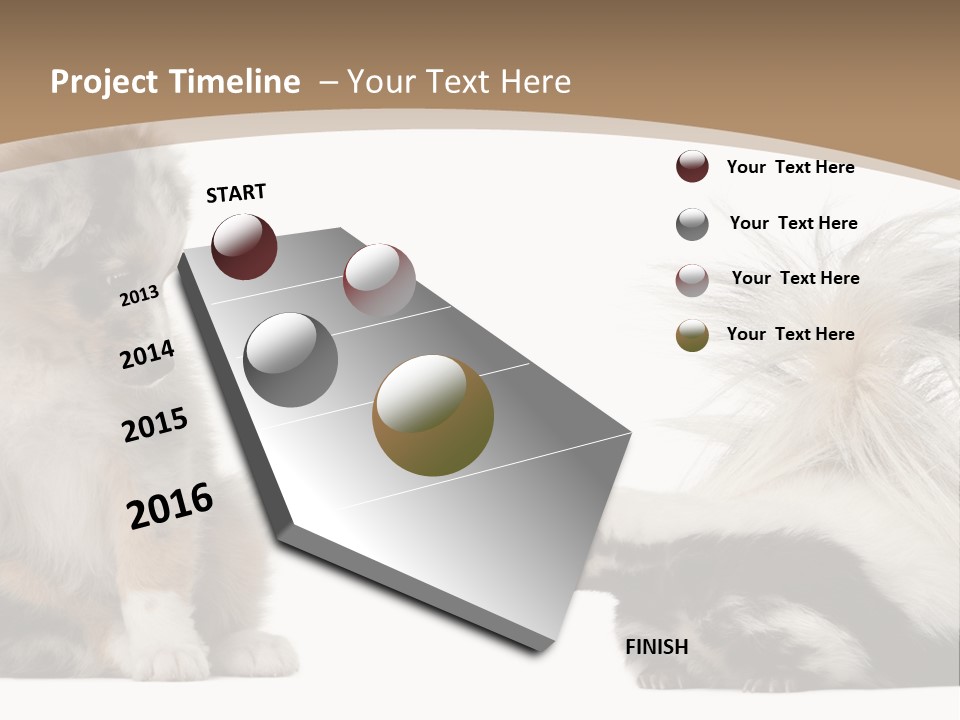 Project Timeline – Your Text Here

START

2013

2014

2015

2016

FINISH

Your Text Here

Your Text Here

Your Text Here

Your Text Here